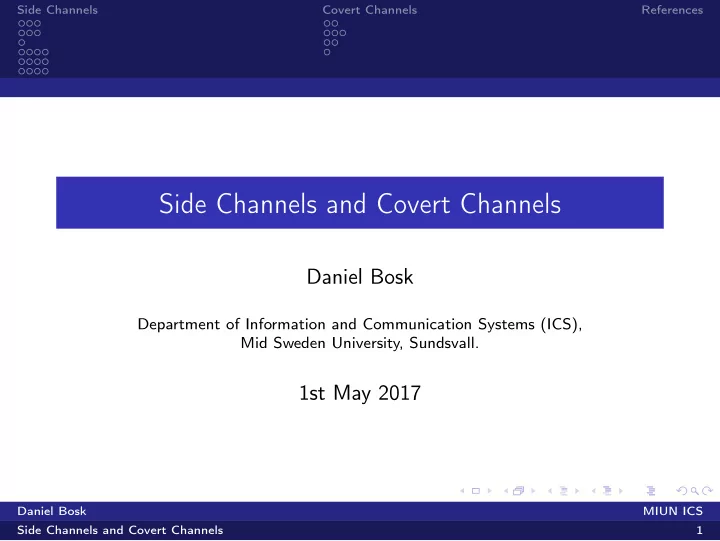 Side Channels
Covert Channels
References

Side Channels and Covert Channels

Daniel Bosk

Department of Information and Communication Systems (ICS), Mid Sweden University, Sundsvall.

1st May 2017

Daniel Bosk
MIUN ICS
Side Channels and Covert Channels
1